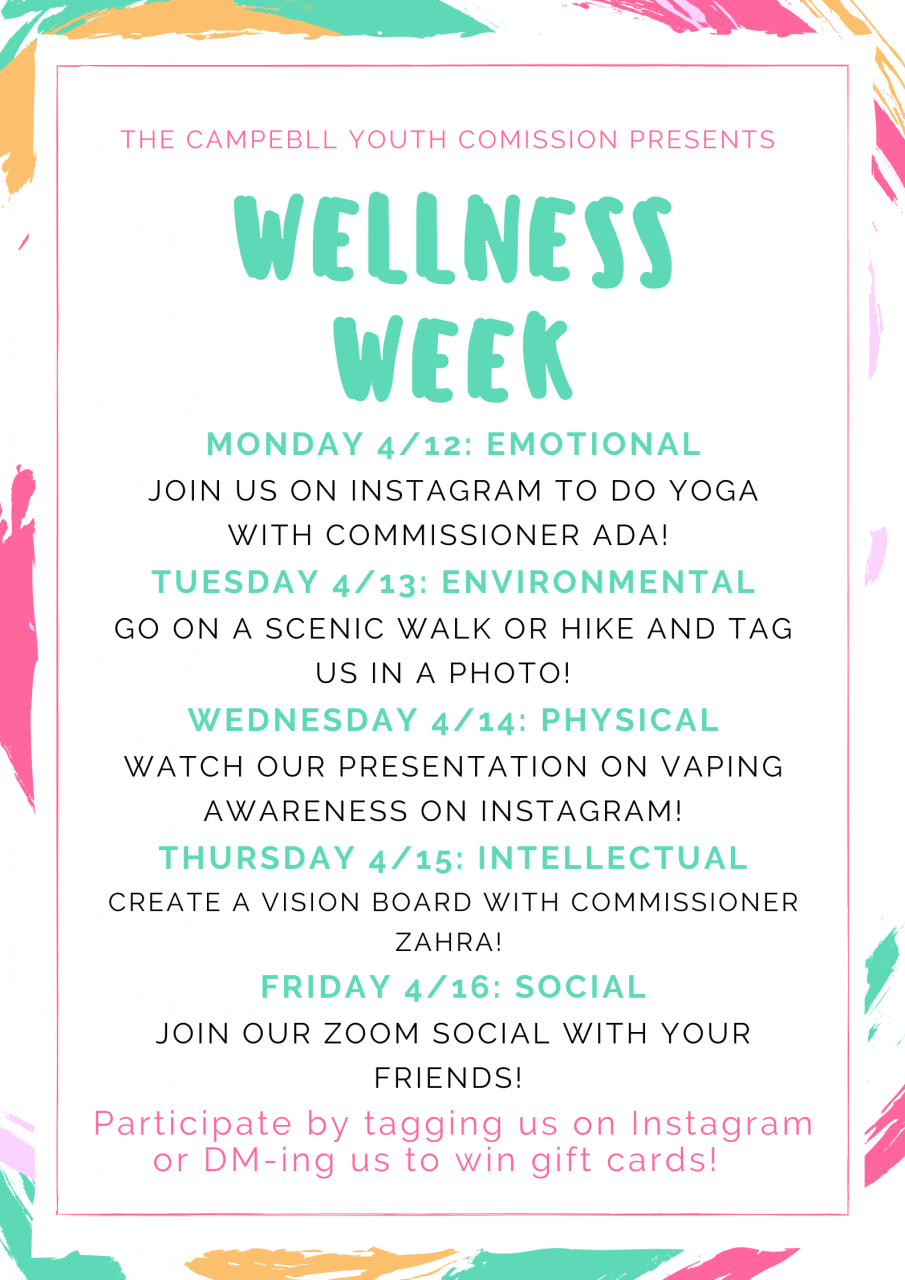 THE CAMPEBLL YOUTH COMISSION PRESENTS

WELLNESS WEEK

MONDAY 4/12: EMOTIONAL

JOIN US ON INSTAGRAM TO DO YOGA WITH COMMISSIONER ADA!

TUESDAY 4/13: ENVIRONMENTAL

GO ON A SCENIC WALK OR HIKE AND TAG US IN A PHOTO!

WEDNESDAY 4/14: PHYSICAL

WATCH OUR PRESENTATION ON VAPING AWARENESS ON INSTAGRAM!

THURSDAY 4/15: INTELLECTUAL

CREATE A VISION BOARD WITH COMMISSIONER ZAHRA!

FRIDAY 4/16: SOCIAL

JOIN OUR ZOOM SOCIAL WITH YOUR FRIENDS!

Participate by tagging us on Instagram or DM-ing us to win gift cards!